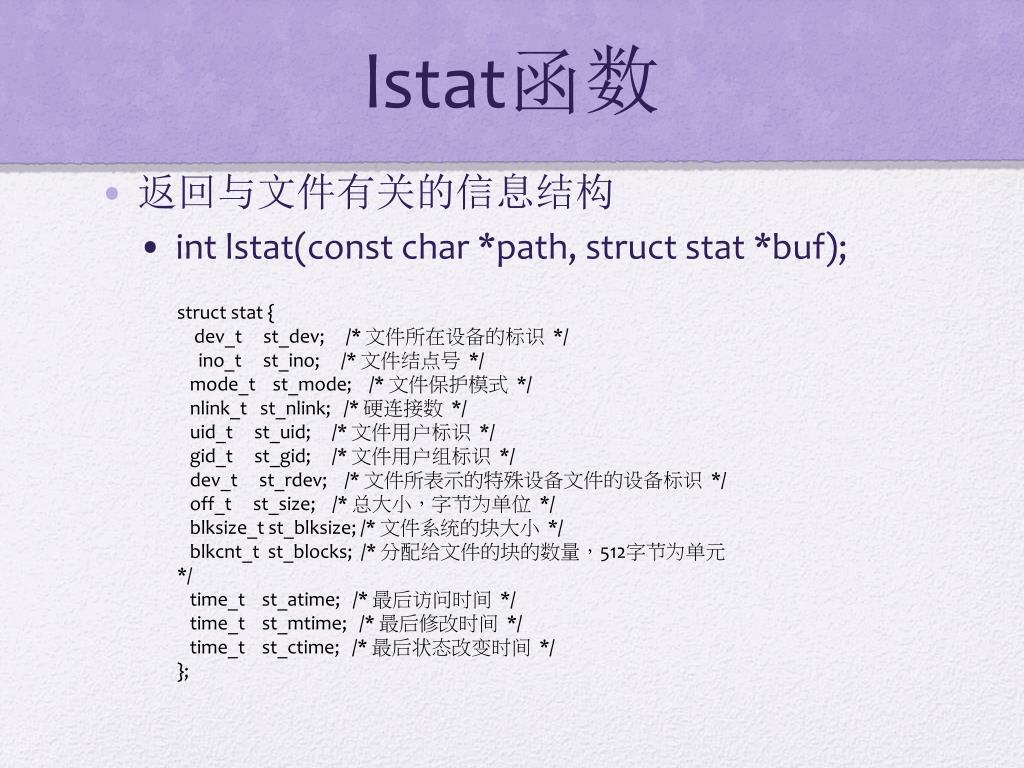 lstat函数

• 返回与文件有关的信息结构
• int lstat(const char *path, struct stat *buf);

struct stat {
dev_t st_dev; /* 文件所在设备的标识 */
ino_t st_ino; /* 文件结点号 */
mode_t st_mode; /* 文件保护模式 */
nlink_t st_nlink; /* 硬连接数 */
uid_t st_uid; /* 文件用户标识 */
gid_t st_gid; /* 文件用户组标识 */
dev_t st_rdev; /* 文件所表示的特殊设备文件的设备标识 */
off_t st_size; /* 总大小，字节为单位 */
blksize_t st_blksize; /* 文件系统的块大小 */
blkcnt_t st_blocks; /* 分配给文件的块的数量，512字节为单元 */
time_t st_atime; /* 最后访问时间 */
time_t st_mtime; /* 最后修改时间 */
time_t st_ctime; /* 最后状态改变时间 */
};